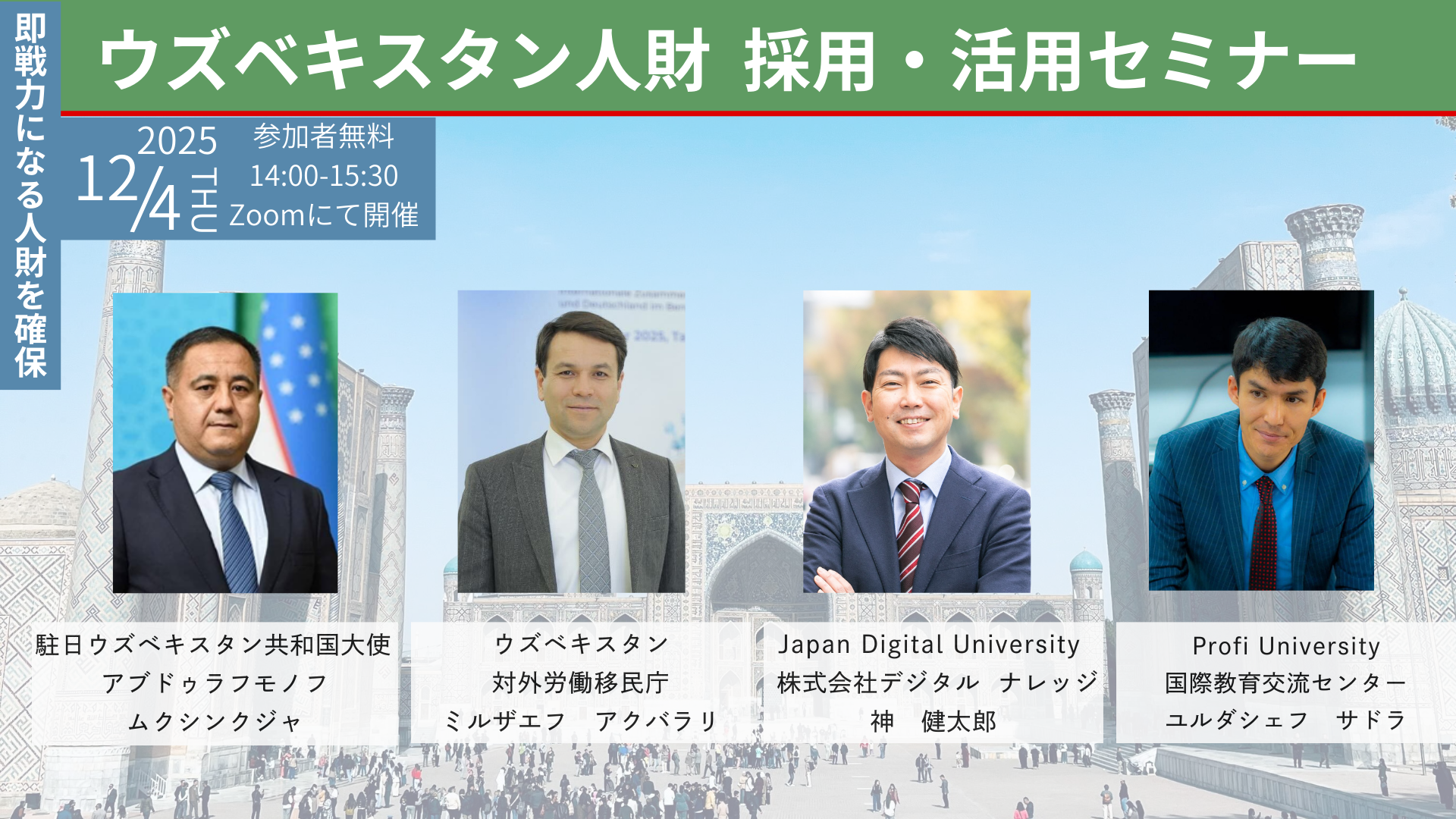 即戦力になる人財を確保

ウズベキスタン人財 採用・活用セミナー

2025
12/4 THU

参加者無料
14:00-15:30
Zoomにて開催

駐日ウズベキスタン共和国大使
アブドゥラフモノフ
ムクシンクジャ

ウズベキスタン
対外労働移民庁
ミルザエフ　アクバラリ

Japan Digital University
株式会社デジタル ナレッジ
神　健太郎

Profi University
国際教育交流センター
ユルダシェフ　サドラ